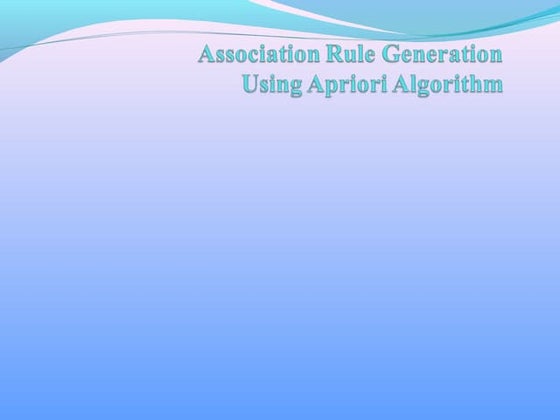 Association Rule Generation Using Apriori Algorithm